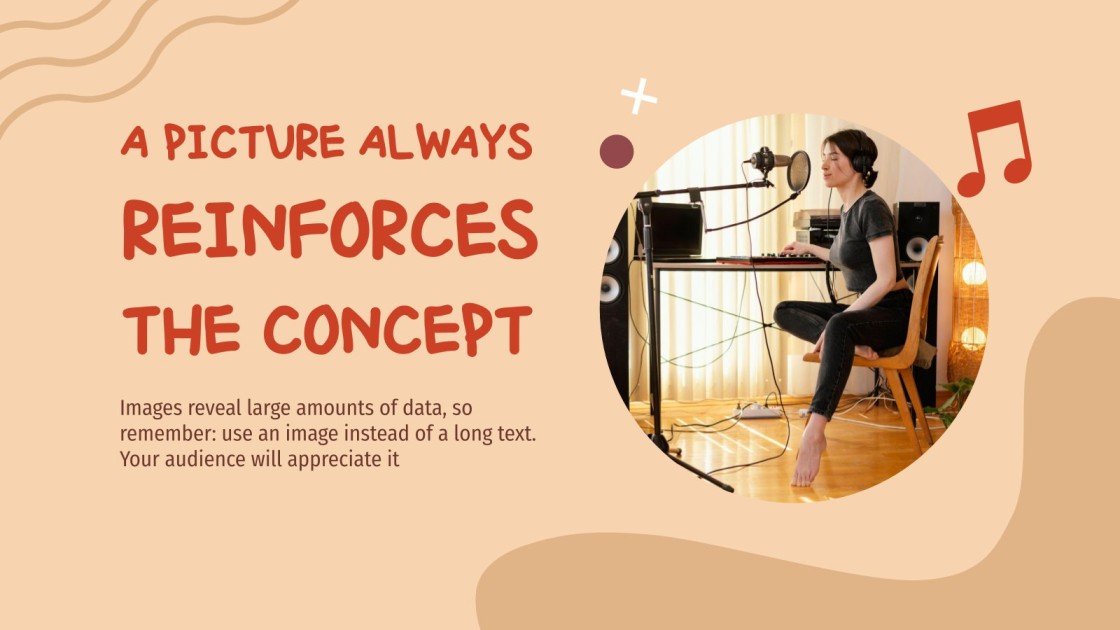 A PICTURE ALWAYS
REINFORCES
THE CONCEPT

Images reveal large amounts of data, so remember: use an image instead of a long text. Your audience will appreciate it